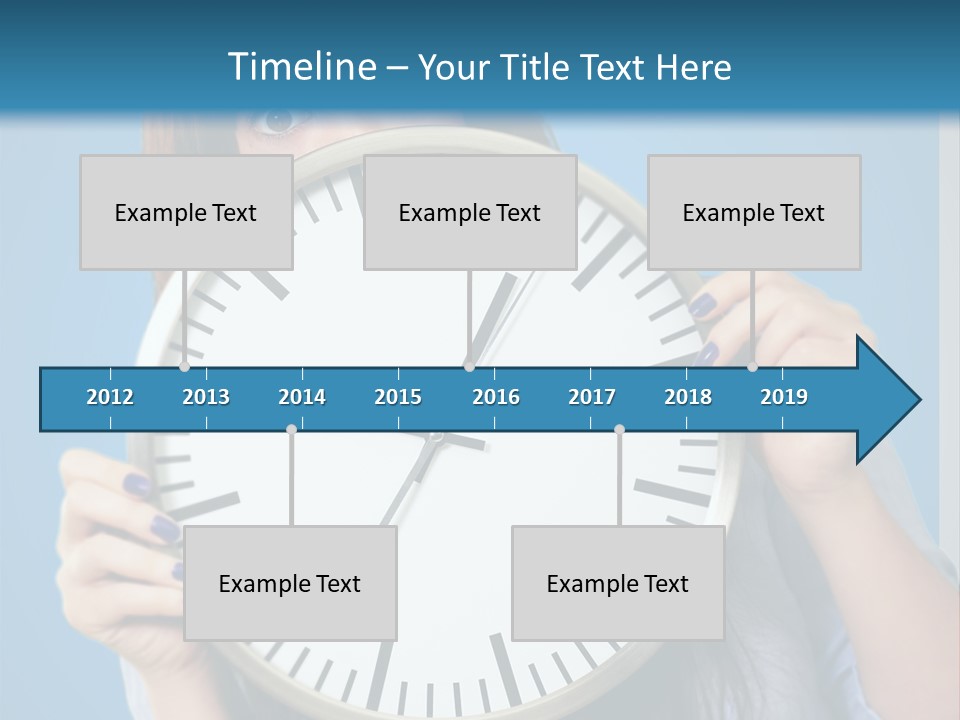 Timeline – Your Title Text Here

Example Text

Example Text

Example Text

2012 2013 2014 2015 2016 2017 2018 2019

Example Text

Example Text